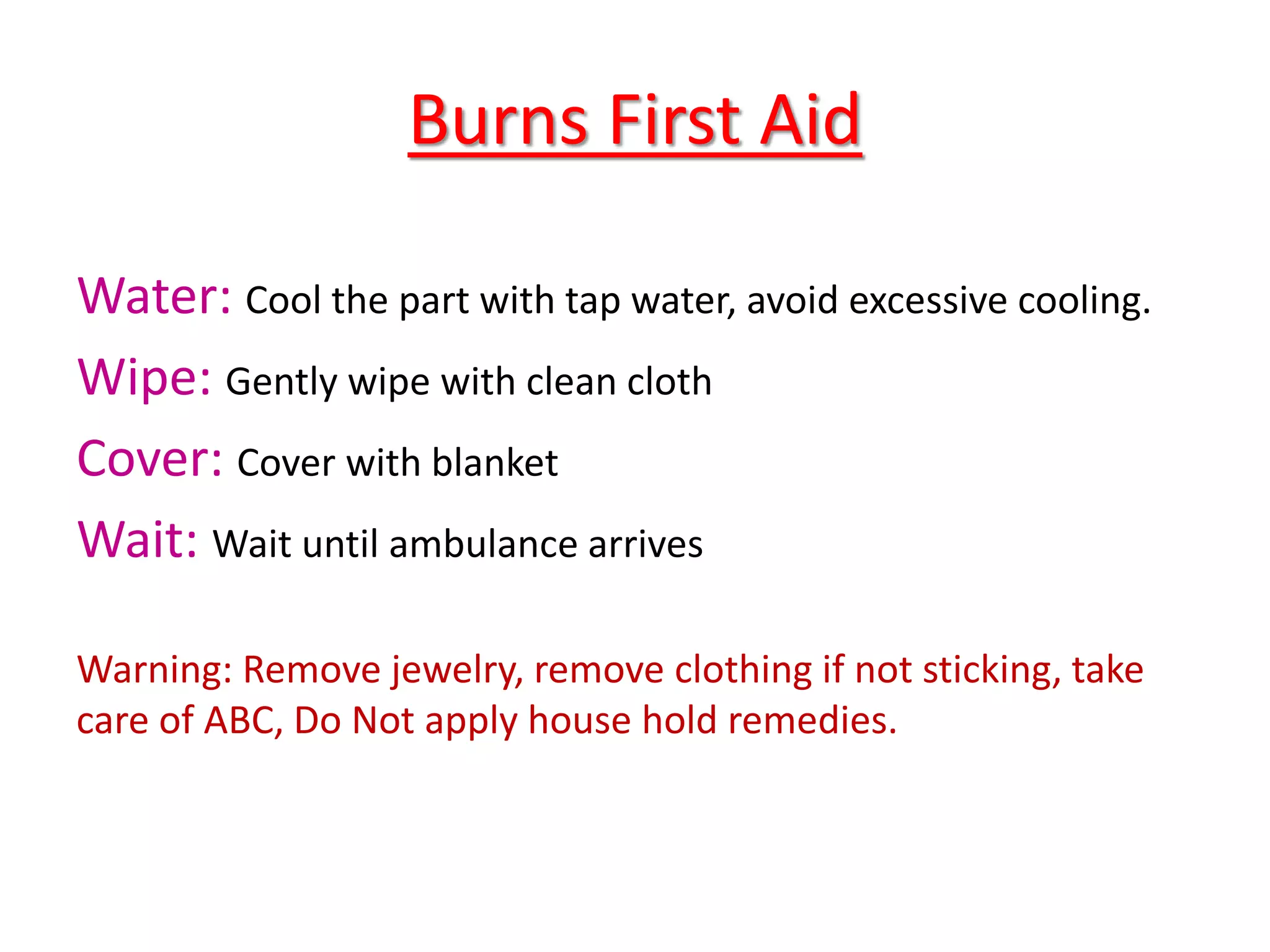 Burns First Aid

Water: Cool the part with tap water, avoid excessive cooling.

Wipe: Gently wipe with clean cloth

Cover: Cover with blanket

Wait: Wait until ambulance arrives

Warning: Remove jewelry, remove clothing if not sticking, take care of ABC, Do Not apply house hold remedies.